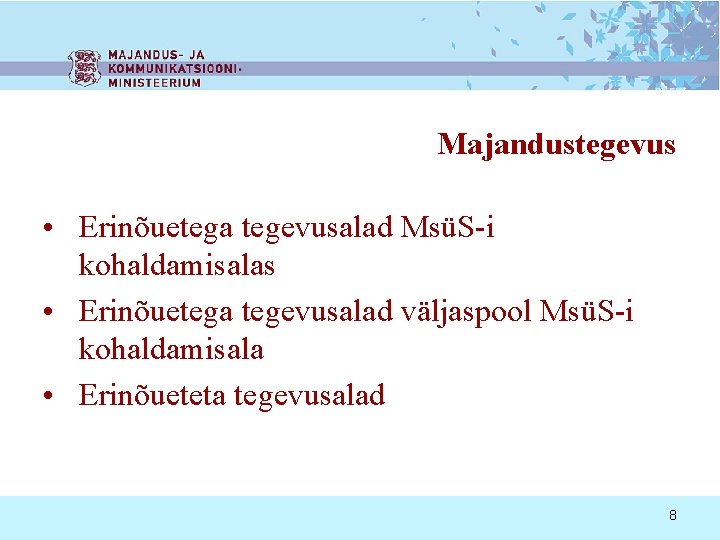 MAJANDUS- JA
KOMMUNIKATSIOONI-
MINISTEERIUM

Majandustegevus

• Erinõuetega tegevusalad MsüS-i kohaldamisalas
• Erinõuetega tegevusalad väljaspool MsüS-i kohaldamisala
• Erinõueteta tegevusalad

8